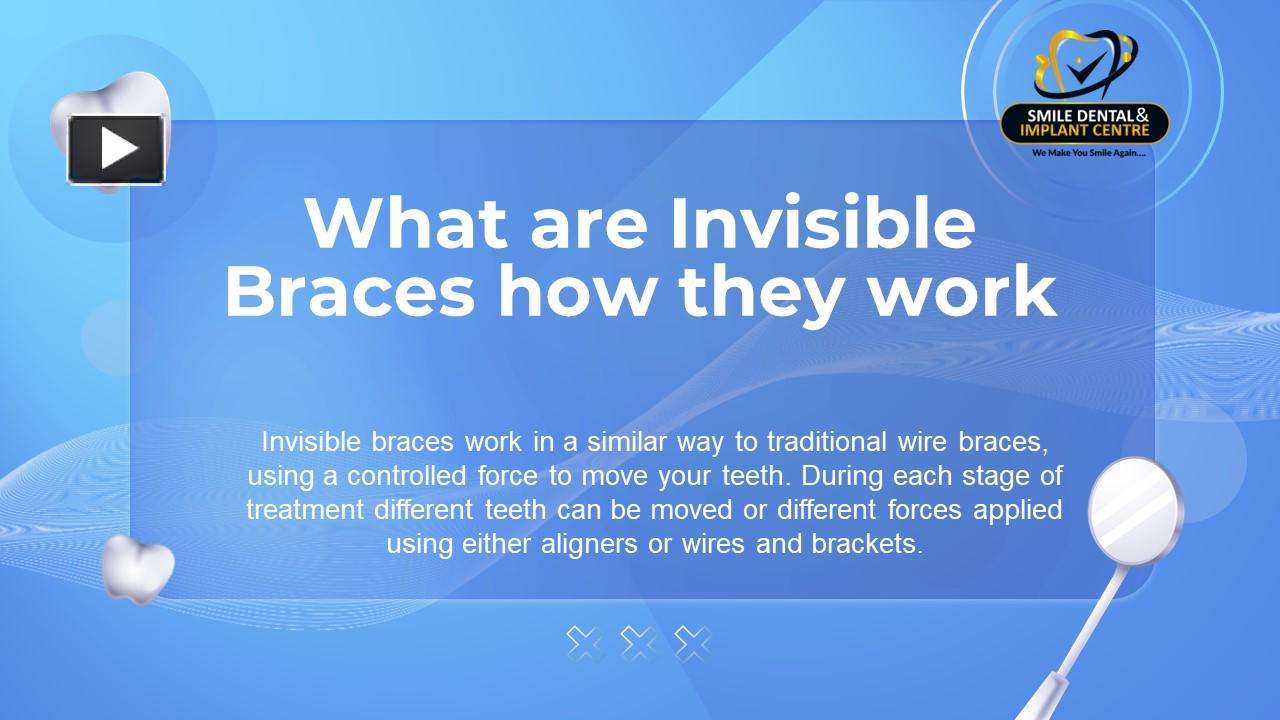 SMILE DENTAL & IMPLANT CENTRE
We Make You Smile Again....

What are Invisible Braces how they work

Invisible braces work in a similar way to traditional wire braces, using a controlled force to move your teeth. During each stage of treatment different teeth can be moved or different forces applied using either aligners or wires and brackets.